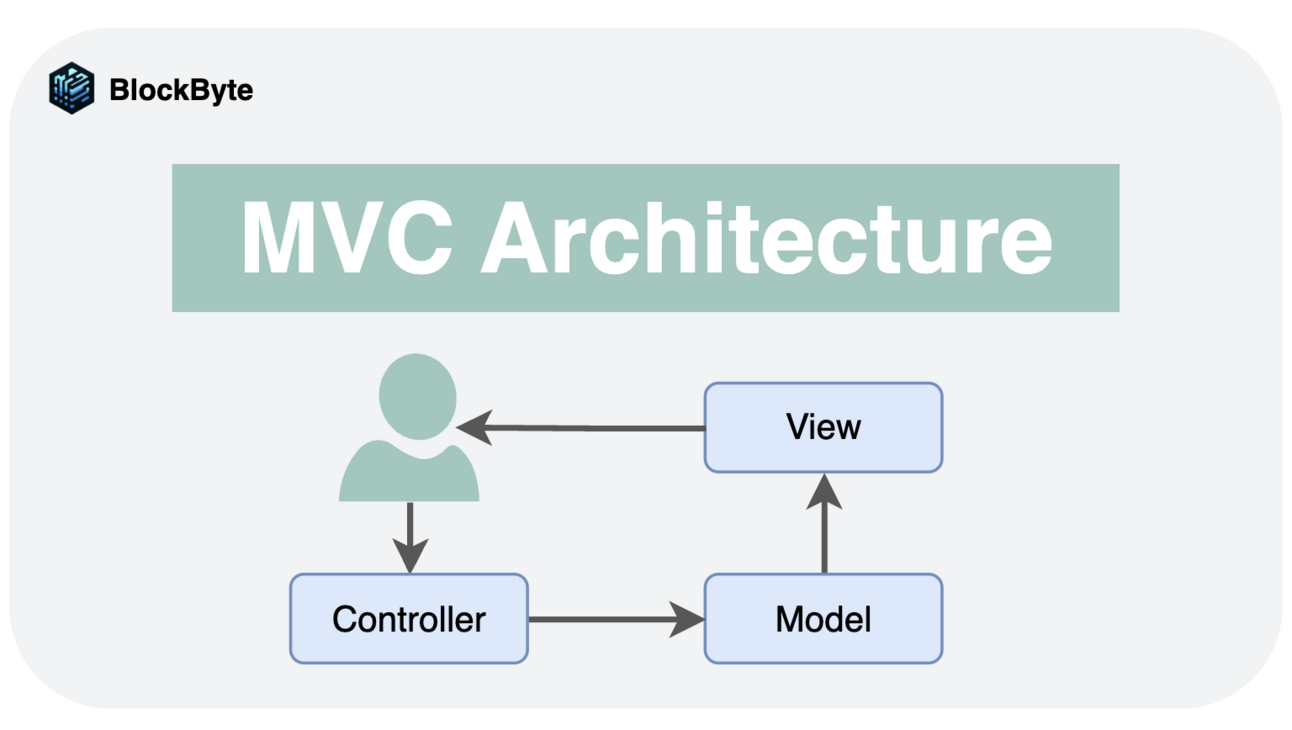 BlockByte

MVC Architecture

View

Controller

Model